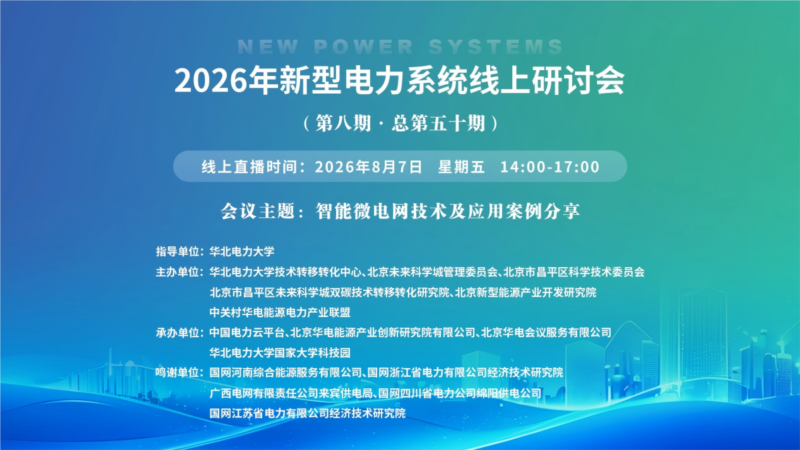 NEW POWER SYSTEMS

2026年新型电力系统线上研讨会

（第八期 · 总第五十期）

线上直播时间：2026年8月7日 星期五 14:00-17:00

会议主题：智能微电网技术及应用案例分享

指导单位：华北电力大学

主办单位：华北电力大学技术转移转化中心、北京未来科学城管理委员会、北京市昌平区科学技术委员会
北京市昌平区未来科学城双碳技术转移转化研究院、北京新型能源产业开发研究院
中关村华电能源电力产业联盟

承办单位：中国电力云平台、北京华电能源产业创新研究院有限公司、北京华电会议服务有限公司
华北电力大学国家大学科技园

鸣谢单位：国网河南综合能源服务有限公司、国网浙江省电力有限公司经济技术研究院
广西电网有限责任公司来宾供电局、国网四川省电力公司绵阳供电公司
国网江苏省电力有限公司经济技术研究院